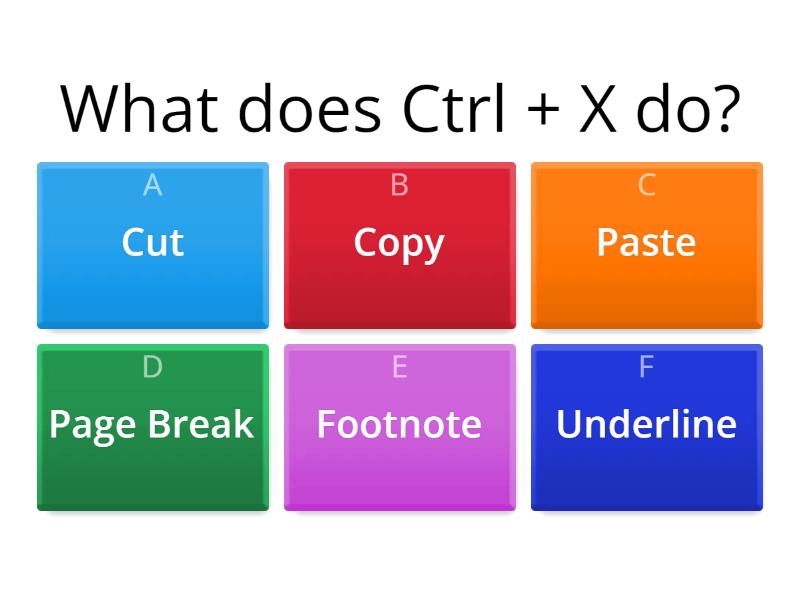 What does Ctrl + X do?

A
Cut

B
Copy

C
Paste

D
Page Break

E
Footnote

F
Underline